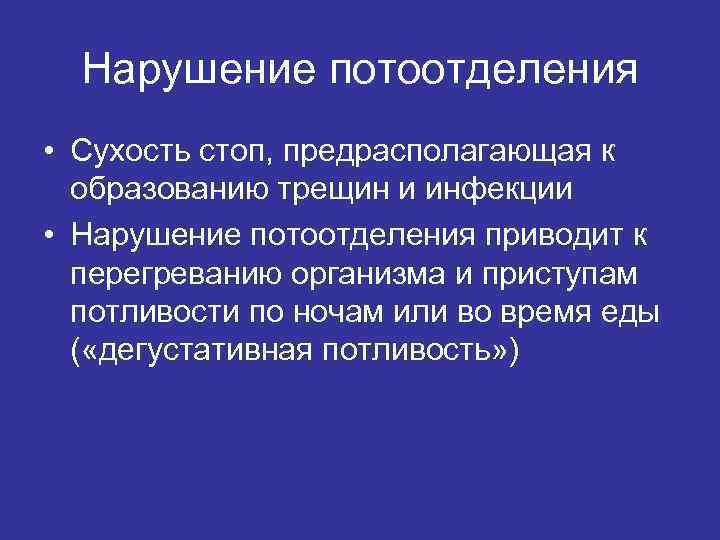 Нарушение потоотделения

• Сухость стоп, предрасполагающая к образованию трещин и инфекции
• Нарушение потоотделения приводит к перегреванию организма и приступам потливости по ночам или во время еды («дегустативная потливость»)